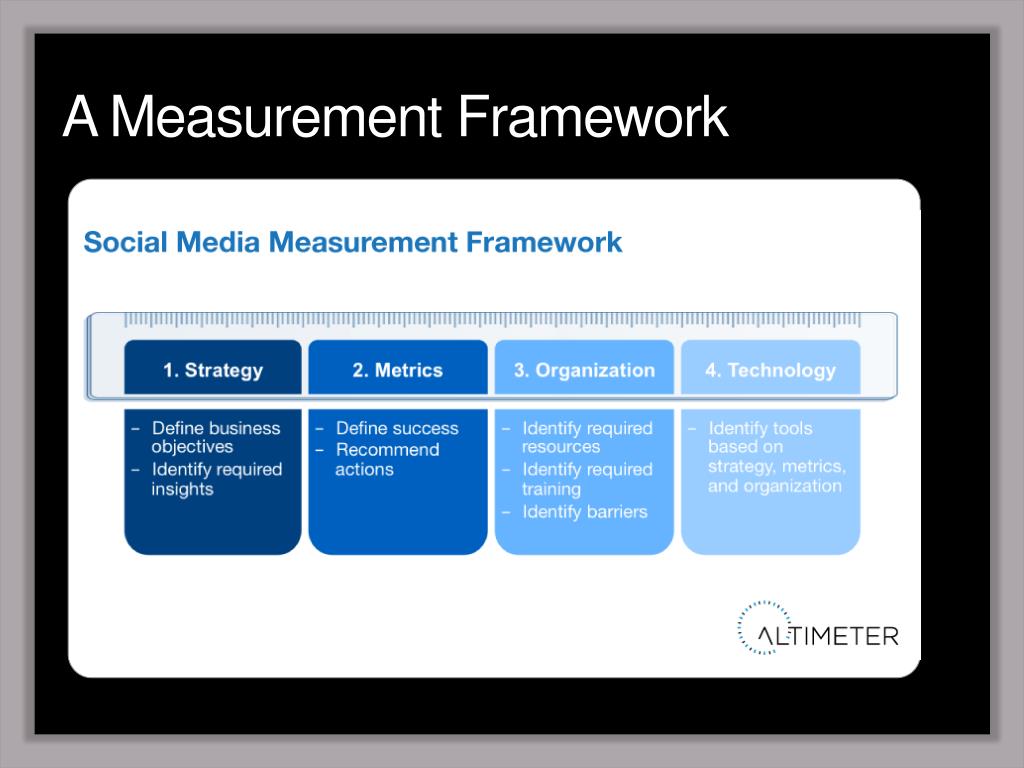 A Measurement Framework

Social Media Measurement Framework

1. Strategy
– Define business objectives
– Identify required insights

2. Metrics
– Define success
– Recommend actions

3. Organization
– Identify required resources
– Identify required training
– Identify barriers

4. Technology
– Identify tools based on strategy, metrics, and organization

ALTIMETER